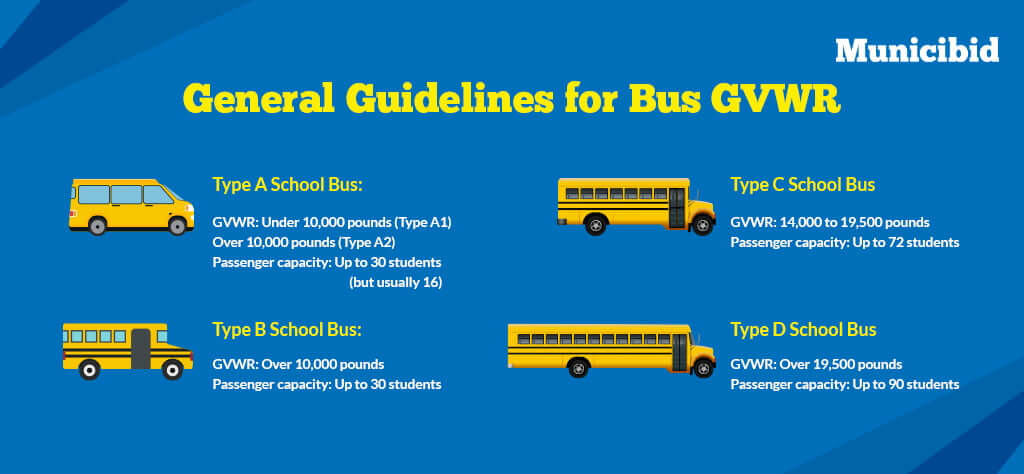 Municibid

General Guidelines for Bus GVWR

Type A School Bus:

GVWR: Under 10,000 pounds (Type A1)
Over 10,000 pounds (Type A2)
Passenger capacity: Up to 30 students (but usually 16)

Type B School Bus:

GVWR: Over 10,000 pounds
Passenger capacity: Up to 30 students

Type C School Bus

GVWR: 14,000 to 19,500 pounds
Passenger capacity: Up to 72 students

Type D School Bus

GVWR: Over 19,500 pounds
Passenger capacity: Up to 90 students